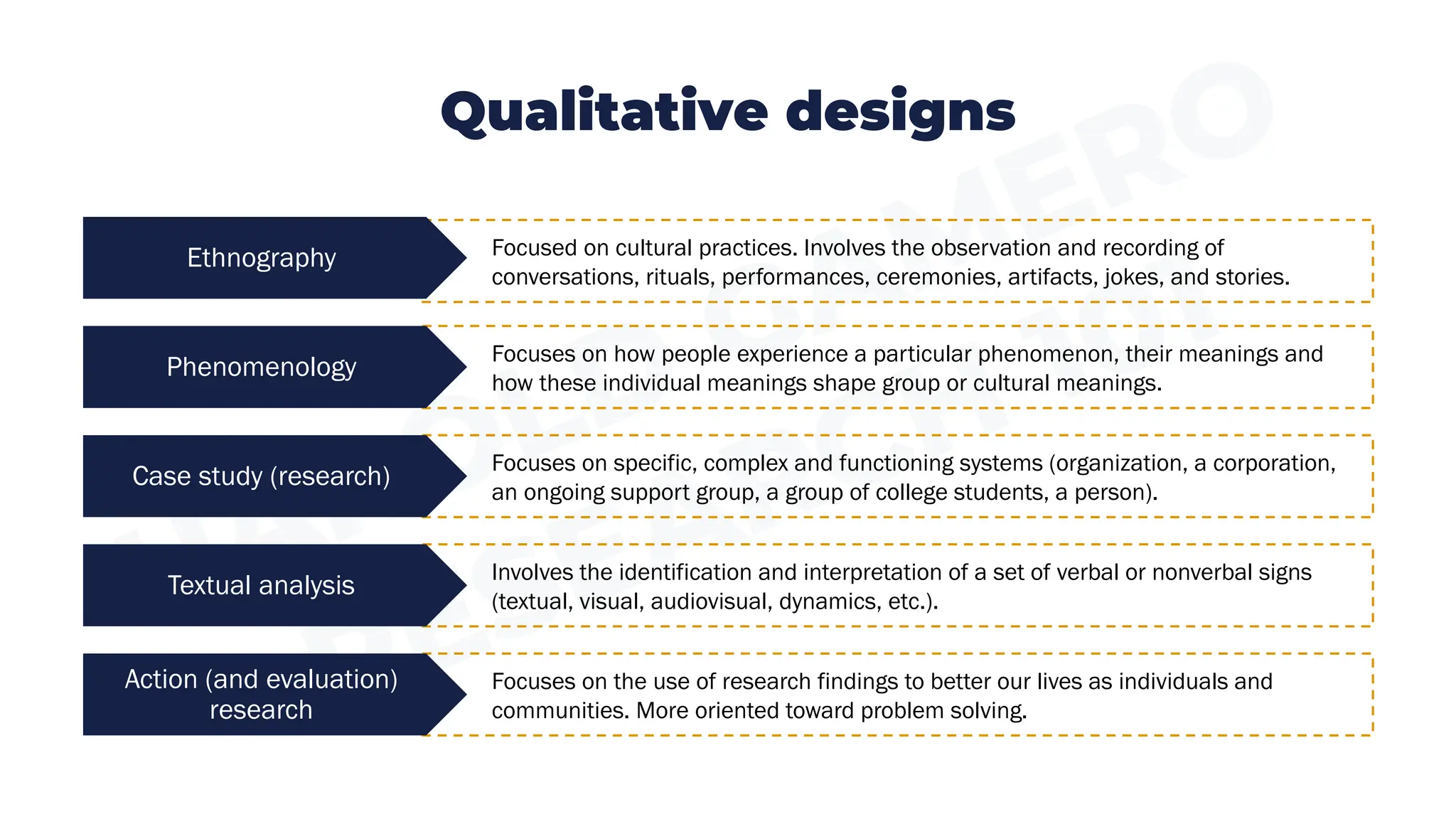 Qualitative designs

Ethnography

Focused on cultural practices. Involves the observation and recording of conversations, rituals, performances, ceremonies, artifacts, jokes, and stories.

Phenomenology

Focuses on how people experience a particular phenomenon, their meanings and how these individual meanings shape group or cultural meanings.

Case study (research)

Focuses on specific, complex and functioning systems (organization, a corporation, an ongoing support group, a group of college students, a person).

Textual analysis

Involves the identification and interpretation of a set of verbal or nonverbal signs (textual, visual, audiovisual, dynamics, etc.).

Action (and evaluation) research

Focuses on the use of research findings to better our lives as individuals and communities. More oriented toward problem solving.